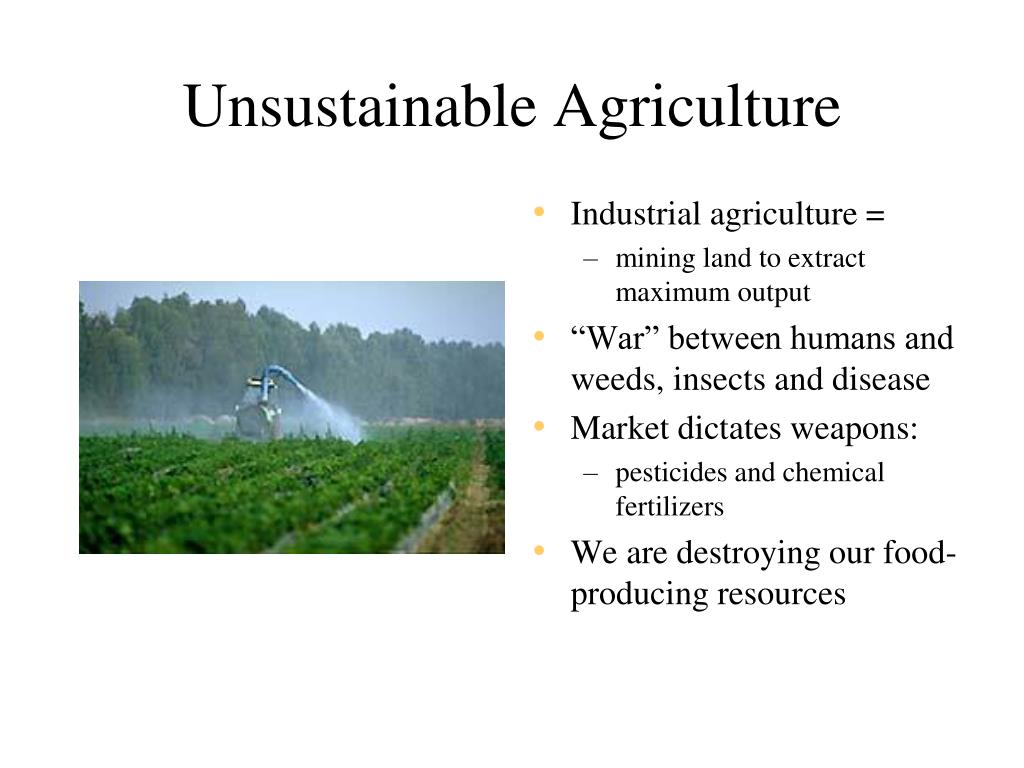 Unsustainable Agriculture

• Industrial agriculture =
– mining land to extract maximum output
• “War” between humans and weeds, insects and disease
• Market dictates weapons:
– pesticides and chemical fertilizers
• We are destroying our food-producing resources